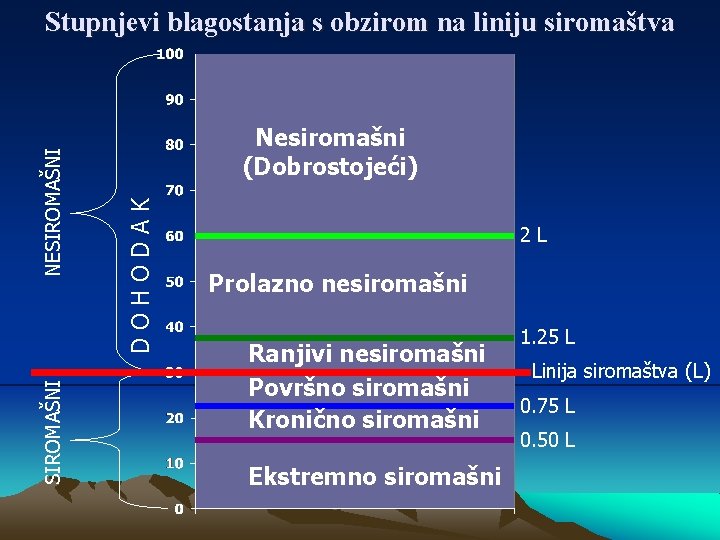 Stupnjevi blagostanja s obzirom na liniju siromaštva

NESIROMAŠNI

SIROMAŠNI

DOHODAK

100
90
80
70
60
50
40
30
20
10
0

Nesiromašni
(Dobrostojeći)

2 L

Prolazno nesiromašni

1.25 L

Ranjivi nesiromašni

Linija siromaštva (L)

Površno siromašni

0.75 L

Kronično siromašni

0.50 L

Ekstremno siromašni